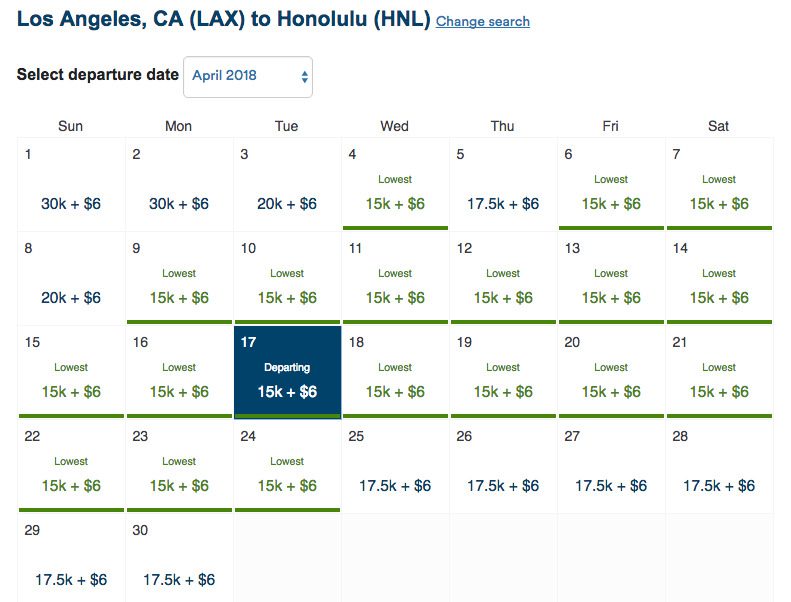 Los Angeles, CA (LAX) to Honolulu (HNL) Change search

Select departure date April 2018

| Sun | Mon | Tue | Wed | Thu | Fri | Sat |
|---|---|---|---|---|---|---|
| 1 30k + \$6 | 2 30k + \$6 | 3 20k + \$6 | 4 Lowest 15k + \$6 | 5 17.5k + \$6 | 6 Lowest 15k + \$6 | 7 Lowest 15k + \$6 |
| 8 20k + \$6 | 9 Lowest 15k + \$6 | 10 Lowest 15k + \$6 | 11 Lowest 15k + \$6 | 12 Lowest 15k + \$6 | 13 Lowest 15k + \$6 | 14 Lowest 15k + \$6 |
| 15 Lowest 15k + \$6 | 16 Lowest 15k + \$6 | 17 Departing 15k + \$6 | 18 Lowest 15k + \$6 | 19 Lowest 15k + \$6 | 20 Lowest 15k + \$6 | 21 Lowest 15k + \$6 |
| 22 Lowest 15k + \$6 | 23 Lowest 15k + \$6 | 24 Lowest 15k + \$6 | 25 17.5k + \$6 | 26 17.5k + \$6 | 27 17.5k + \$6 | 28 17.5k + \$6 |
| 29 17.5k + \$6 | 30 17.5k + \$6 | | | | | |